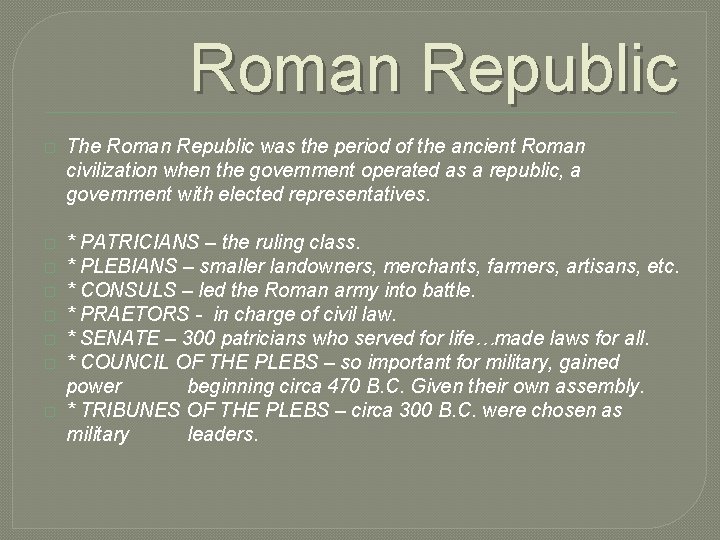 Roman Republic

The Roman Republic was the period of the ancient Roman civilization when the government operated as a republic, a government with elected representatives.

* PATRICIANS – the ruling class.
* PLEBIANS – smaller landowners, merchants, farmers, artisans, etc.
* CONSULS – led the Roman army into battle.
* PRAETORS - in charge of civil law.
* SENATE – 300 patricians who served for life…made laws for all.
* COUNCIL OF THE PLEBS – so important for military, gained power beginning circa 470 B.C. Given their own assembly.
* TRIBUNES OF THE PLEBS – circa 300 B.C. were chosen as military leaders.